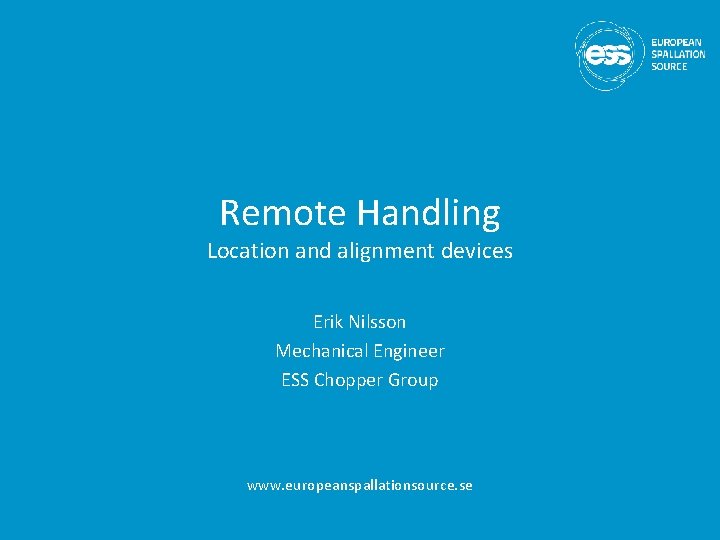 ess EUROPEAN SPALLATION SOURCE

Remote Handling

Location and alignment devices

Erik Nilsson

Mechanical Engineer

ESS Chopper Group

www.europeanspallationsource.se